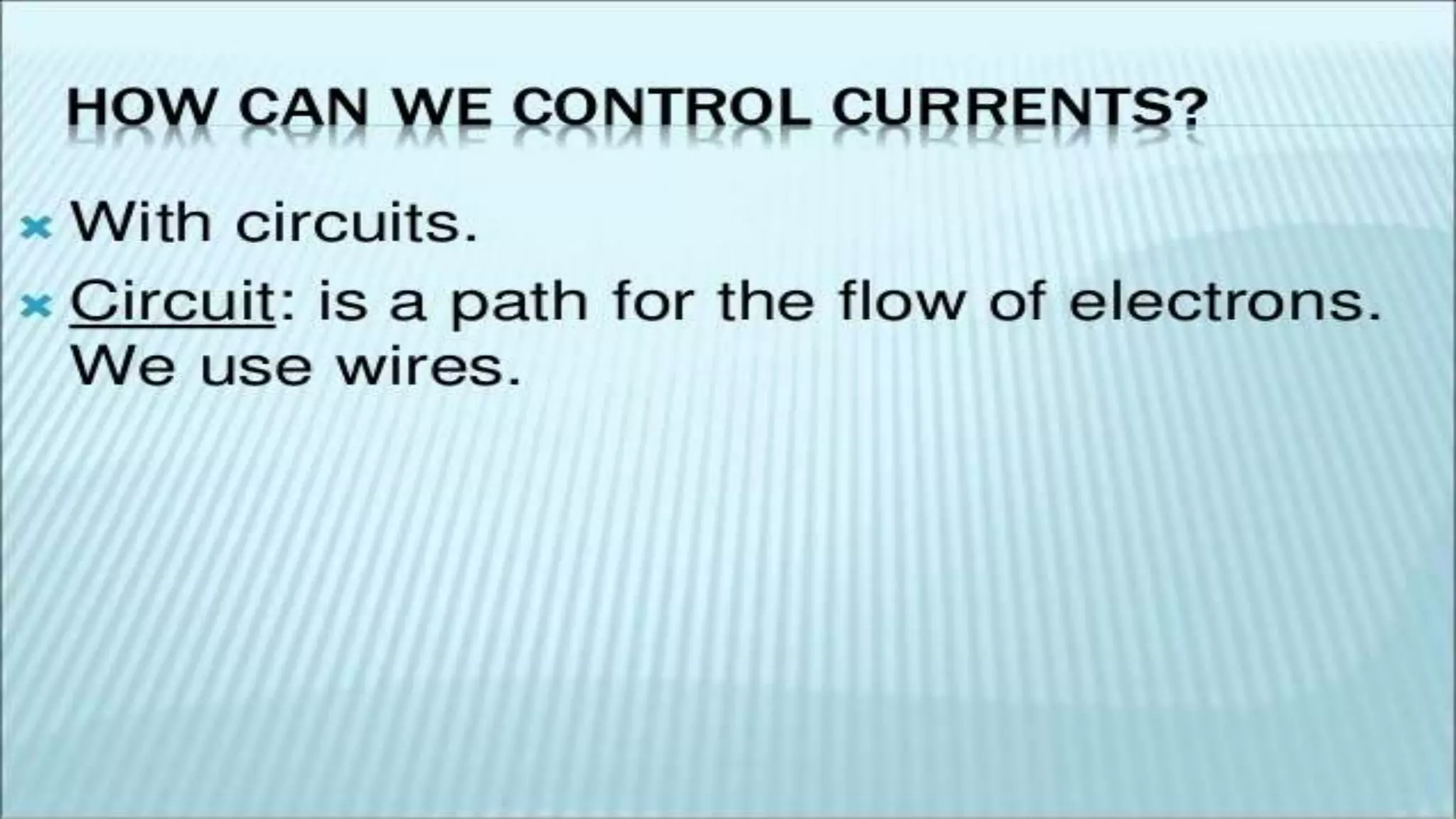 HOW CAN WE CONTROL CURRENTS?

With circuits.

Circuit: is a path for the flow of electrons. We use wires.